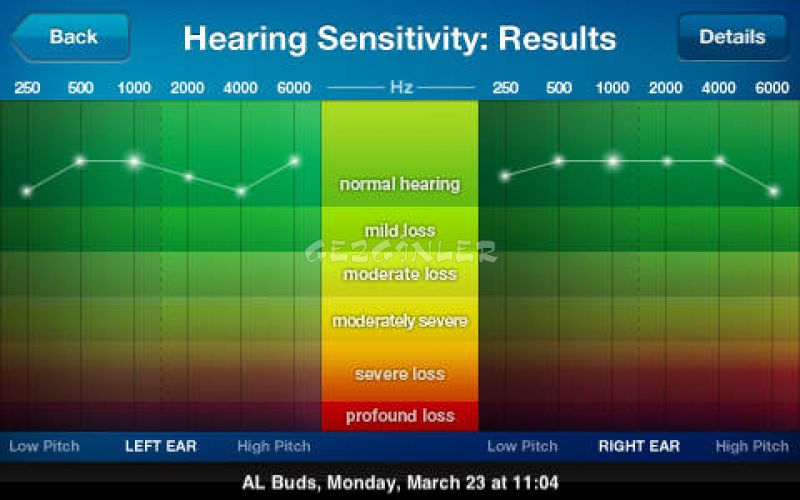 Back
Hearing Sensitivity: Results
Details

250 500 1000 2000 4000 6000 Hz 250 500 1000 2000 4000 6000

normal hearing
mild loss
GEZGINLER
moderate loss
moderately severe
severe loss
profound loss

Low Pitch LEFT EAR High Pitch Low Pitch RIGHT EAR High Pitch

AL Buds, Monday, March 23 at 11:04